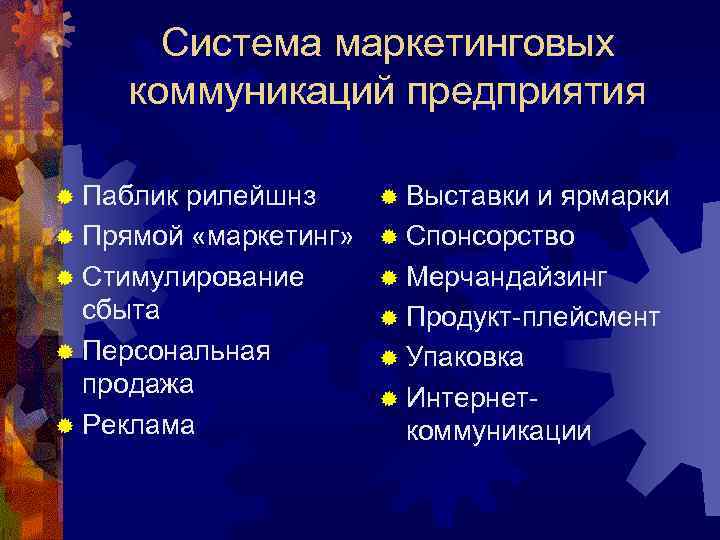 Система маркетинговых коммуникаций предприятия

Паблик рилейшнз
Прямой «маркетинг»
Стимулирование сбыта
Персональная продажа
Реклама

Выставки и ярмарки
Спонсорство
Мерчандайзинг
Продукт-плейсмент
Упаковка
Интернет-коммуникации